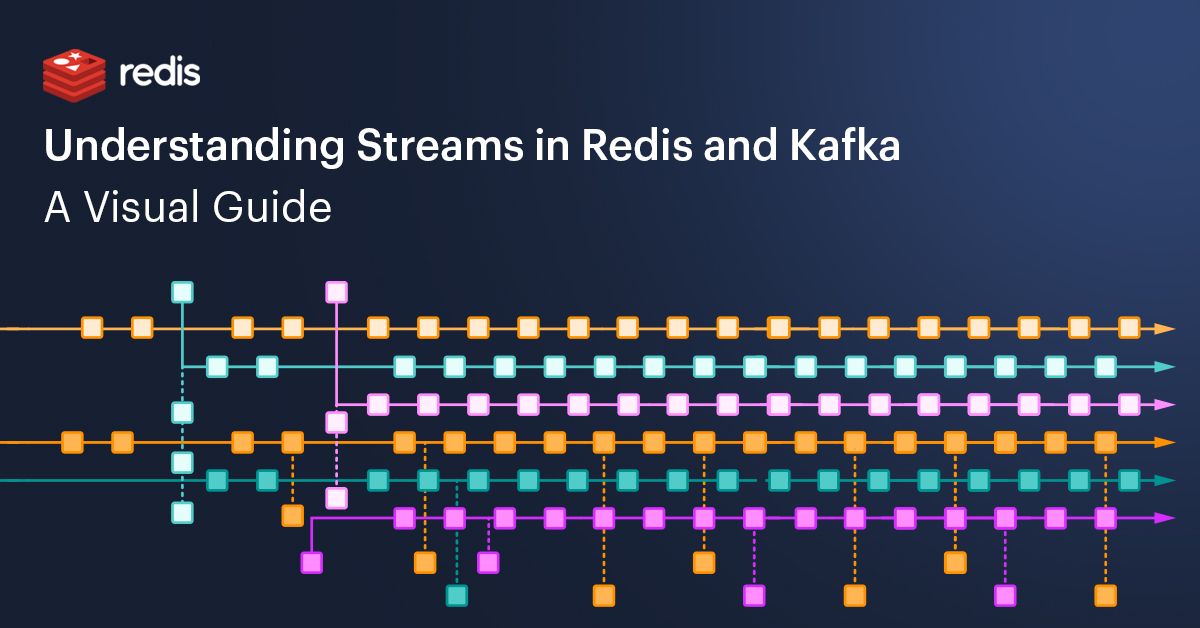 redis

Understanding Streams in Redis and Kafka

A Visual Guide